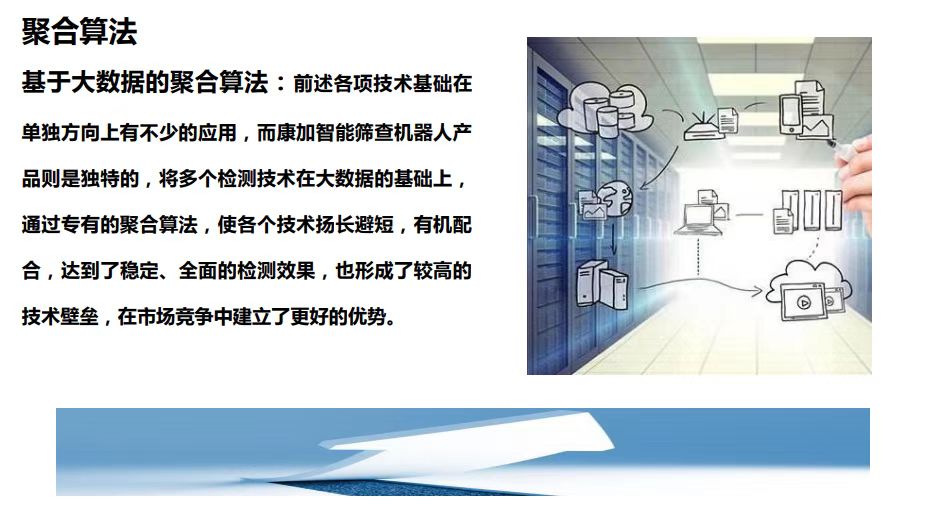 聚合算法

基于大数据的聚合算法：前述各项技术基础在单独方向上有不少的应用，而康加智能筛查机器人产品则是独特的，将多个检测技术在大数据的基础上，通过专有的聚合算法，使各个技术扬长避短，有机配合，达到了稳定、全面的检测效果，也形成了较高的技术壁垒，在市场竞争中建立了更好的优势。